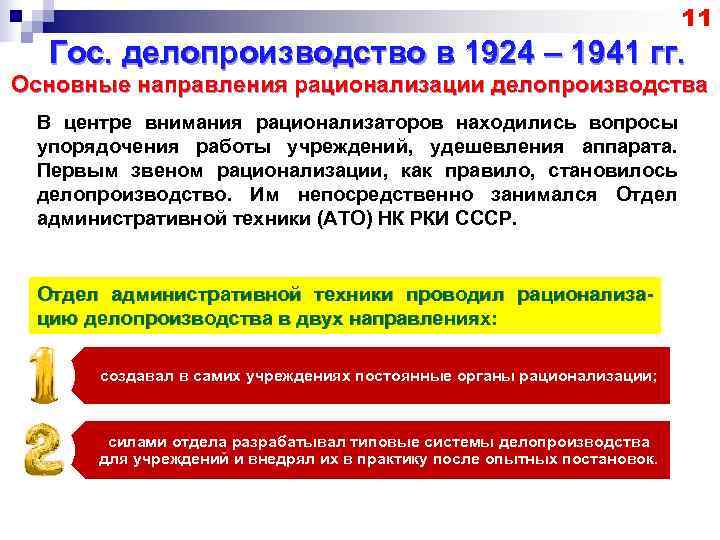 11

Гос. делопроизводство в 1924 – 1941 гг.

Основные направления рационализации делопроизводства

В центре внимания рационализаторов находились вопросы упорядочения работы учреждений, удешевления аппарата. Первым звеном рационализации, как правило, становилось делопроизводство. Им непосредственно занимался Отдел административной техники (АТО) НК РКИ СССР.

Отдел административной техники проводил рационализацию делопроизводства в двух направлениях:

1

создавал в самих учреждениях постоянные органы рационализации;

2

силами отдела разрабатывал типовые системы делопроизводства для учреждений и внедрял их в практику после опытных постановок.